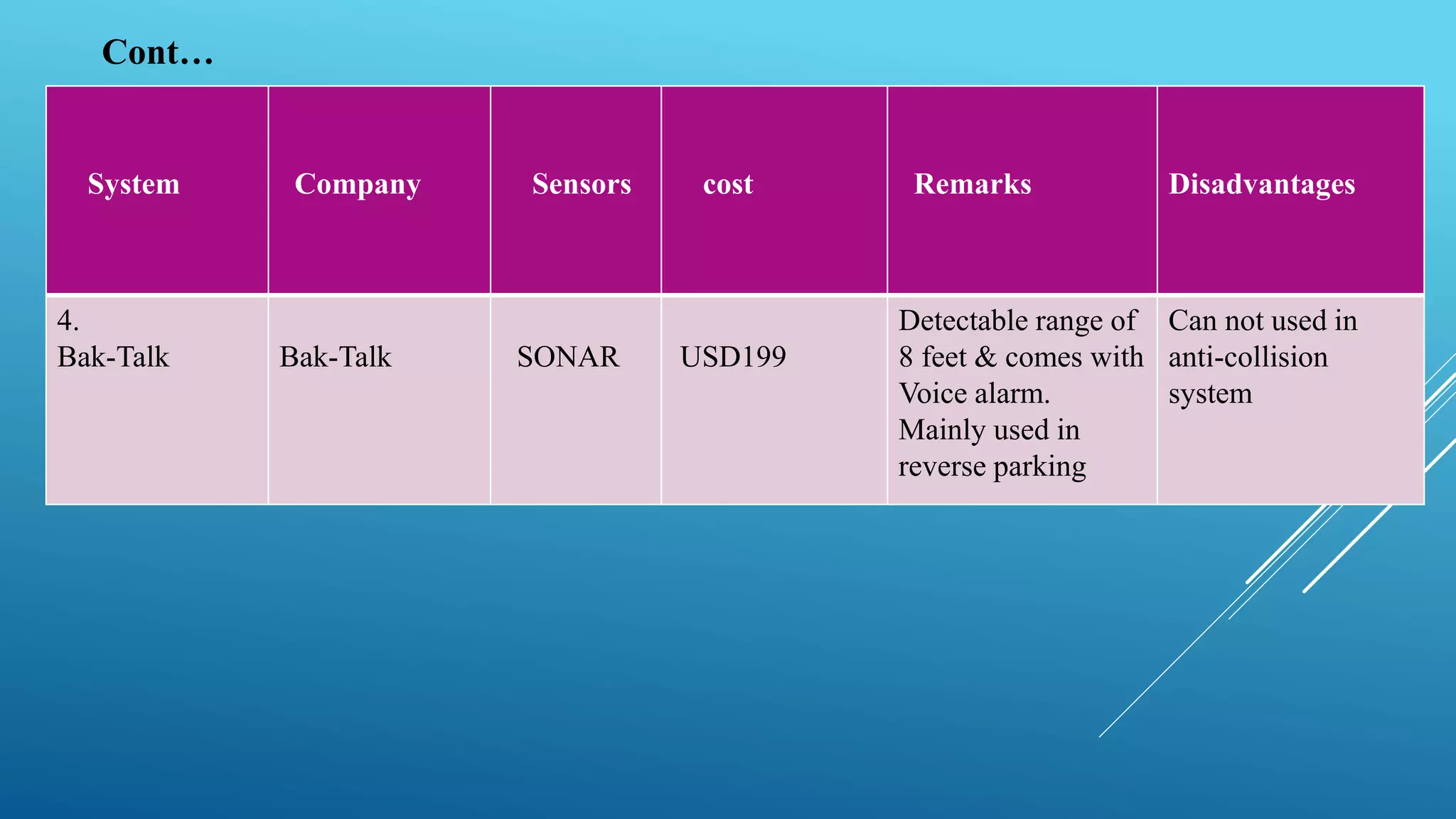 Cont…

| System | Company | Sensors | cost | Remarks | Disadvantages |
|---|---|---|---|---|---|
| 4. Bak-Talk | Bak-Talk | SONAR | USD199 | Detectable range of 8 feet & comes with Voice alarm. Mainly used in reverse parking | Can not used in anti-collision system |